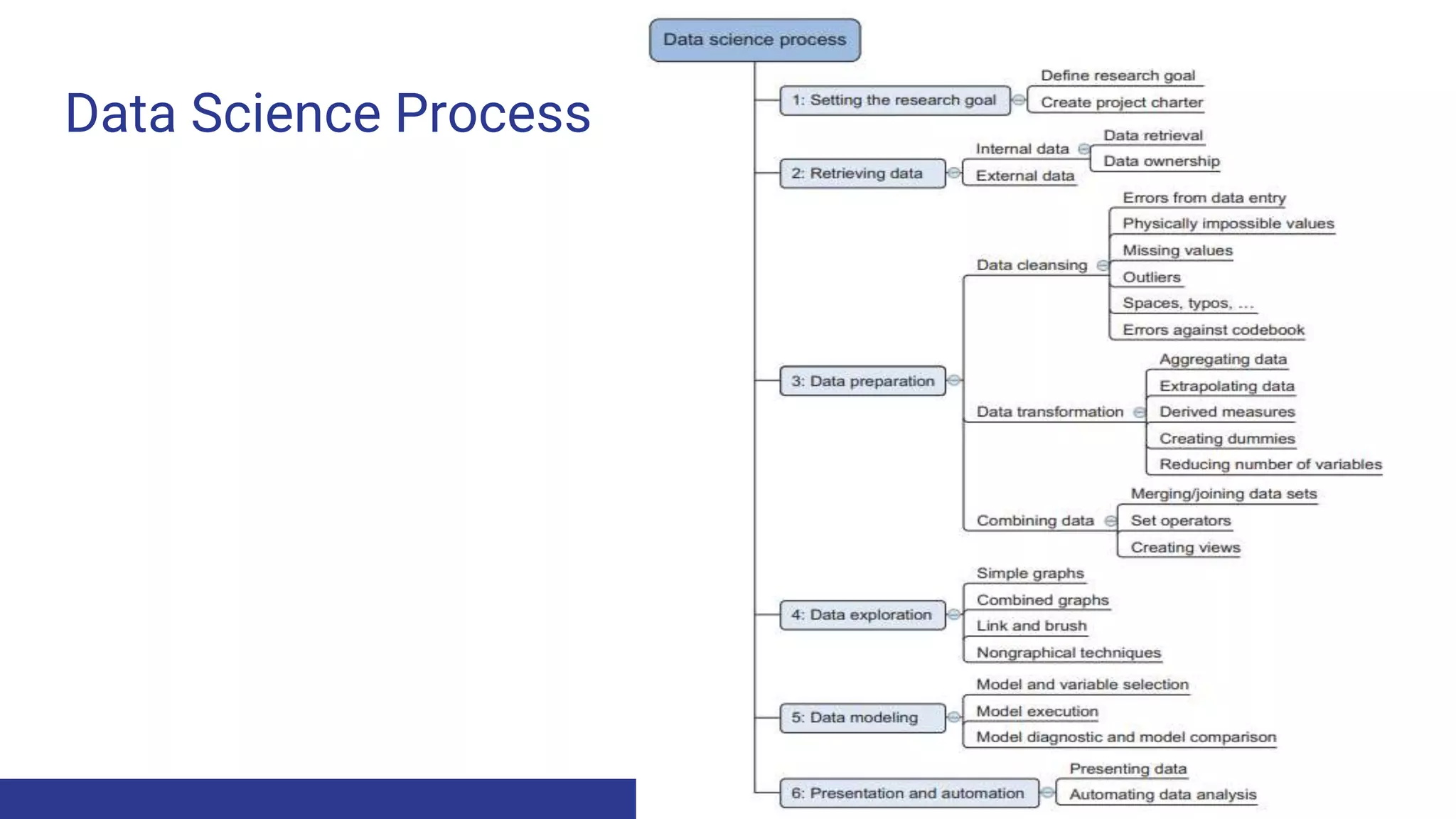 Data Science Process

Data science process

1: Setting the research goal
Define research goal
Create project charter

2: Retrieving data
Internal data
Data retrieval
Data ownership
External data

3: Data preparation
Data cleansing
Errors from data entry
Physically impossible values
Missing values
Outliers
Spaces, typos, ...
Errors against codebook
Data transformation
Aggregating data
Extrapolating data
Derived measures
Creating dummies
Reducing number of variables
Combining data
Merging/joining data sets
Set operators
Creating views

4: Data exploration
Simple graphs
Combined graphs
Link and brush
Nongraphical techniques

5: Data modeling
Model and variable selection
Model execution
Model diagnostic and model comparison

6: Presentation and automation
Presenting data
Automating data analysis